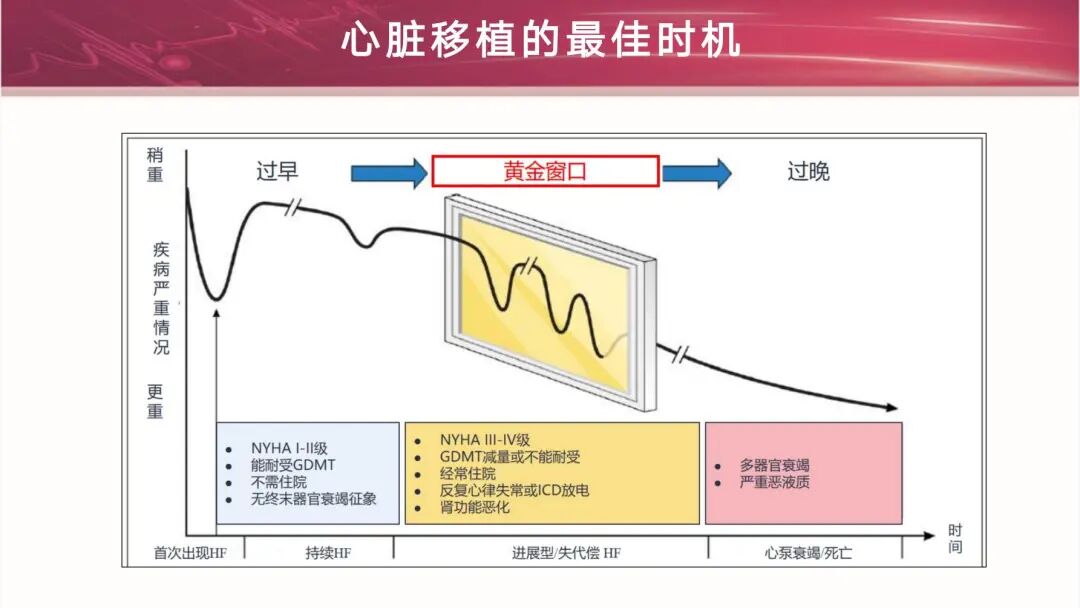 心脏移植的最佳时机

稍重

疾病严重情况

更重

过早

黄金窗口

过晚

- NYHA I-II级
- 能耐受GDMT
- 不需住院
- 无终末器官衰竭征象

- NYHA III-IV级
- GDMT减量或不能耐受
- 经常住院
- 反复心律失常或ICD放电
- 肾功能恶化

- 多器官衰竭
- 严重恶液质

时间

首次出现HF

持续HF

进展型/失代偿 HF

心泵衰竭/死亡